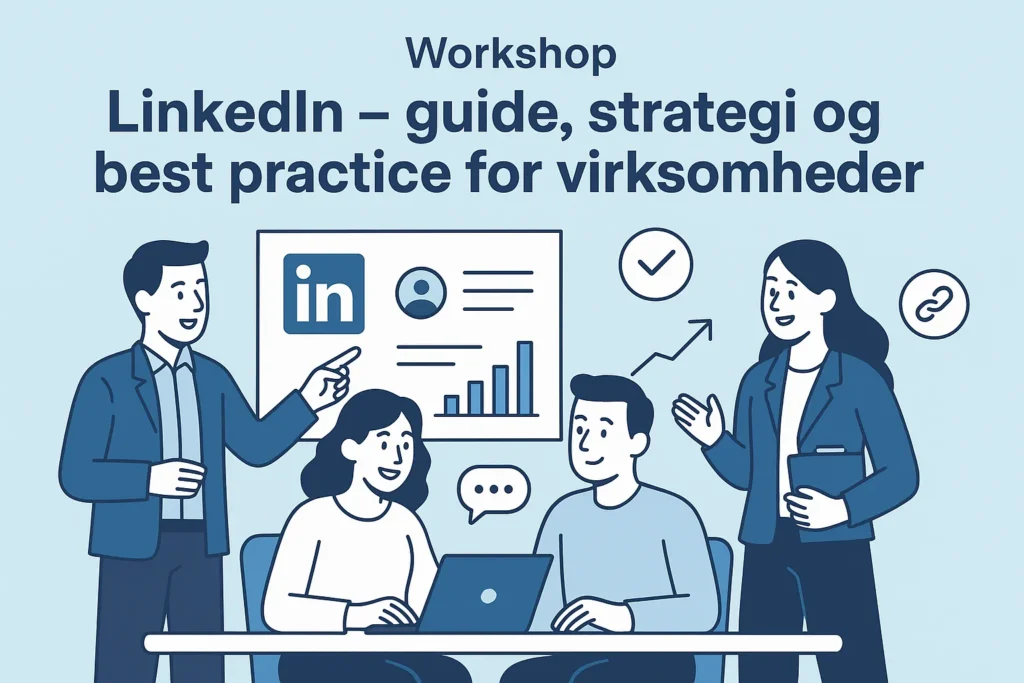 Workshop

LinkedIn – guide, strategi og best practice for virksomheder

in